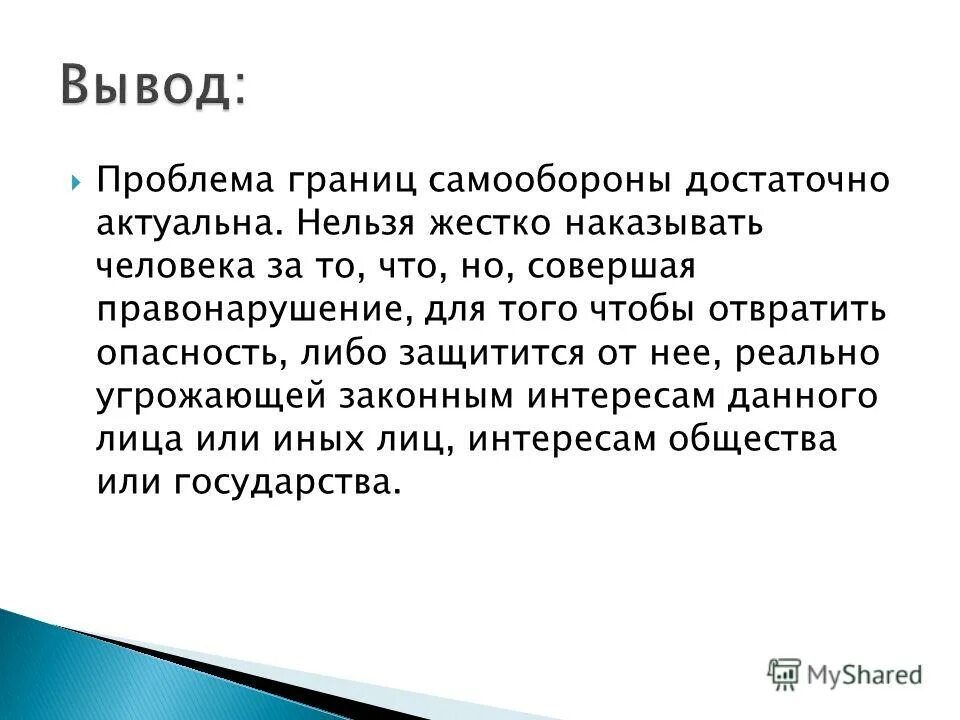 Вывод:

Проблема границ самообороны достаточно актуальна. Нельзя жестко наказывать человека за то, что, но, совершая правонарушение, для того чтобы отвратить опасность, либо защитится от нее, реально угрожающей законным интересам данного лица или иных лиц, интересам общества или государства.

MyShared